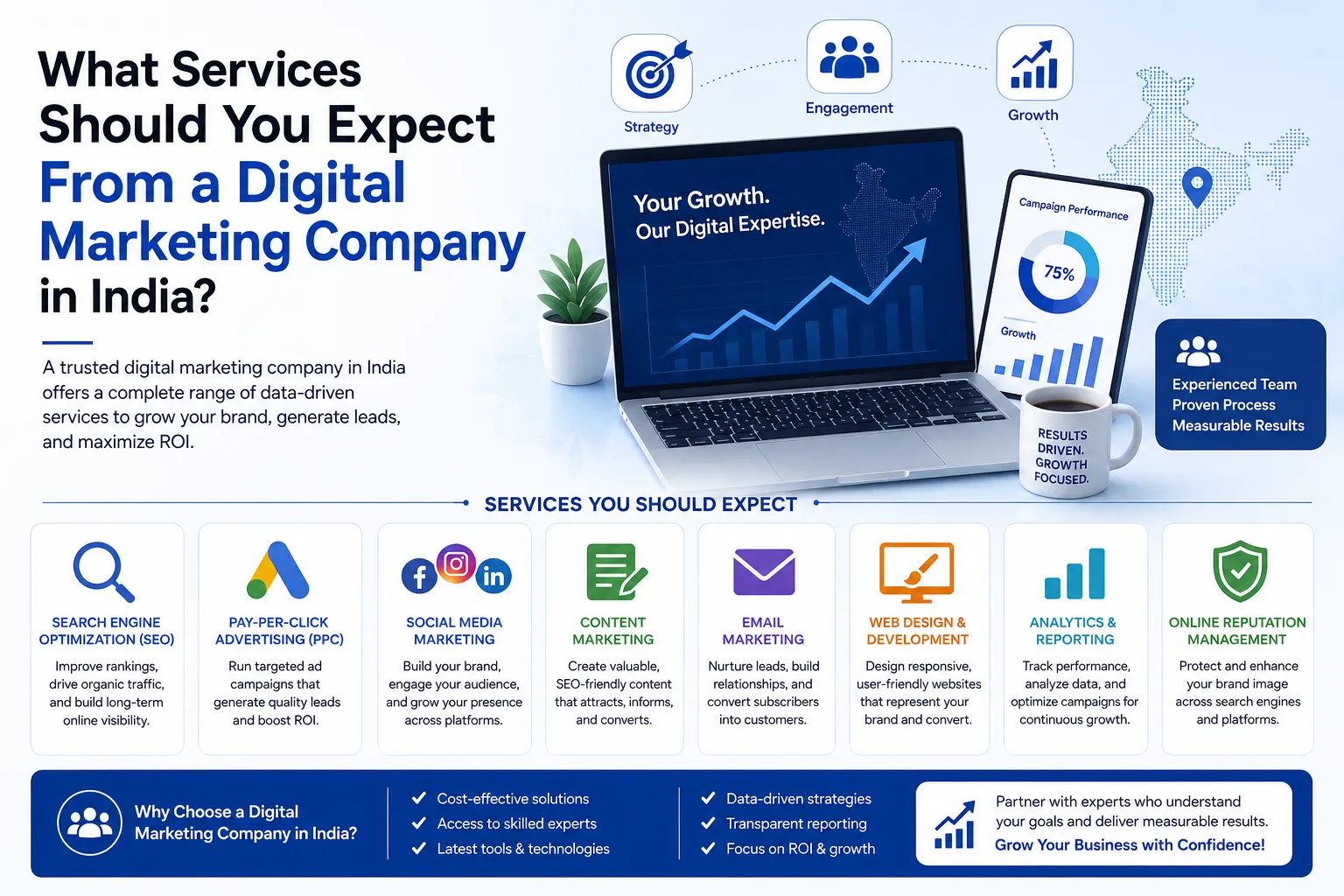 What Services Should You Expect From a Digital Marketing Company in India?

A trusted digital marketing company in India offers a complete range of data-driven services to grow your brand, generate leads, and maximize ROI.

Strategy
Engagement
Growth

Your Growth. Our Digital Expertise.

Campaign Performance
75%
Growth

RESULTS DRIVEN. GROWTH FOCUSED.

Experienced Team
Proven Process
Measurable Results

SERVICES YOU SHOULD EXPECT

SEARCH ENGINE OPTIMIZATION (SEO)
Improve rankings, drive organic traffic, and build long-term online visibility.

PAY-PER-CLICK ADVERTISING (PPC)
Run targeted ad campaigns that generate quality leads and boost ROI.

SOCIAL MEDIA MARKETING
Build your brand, engage your audience, and grow your presence across platforms.

CONTENT MARKETING
Create valuable, SEO-friendly content that attracts, informs, and converts.

EMAIL MARKETING
Nurture leads, build relationships, and convert subscribers into customers.

WEB DESIGN & DEVELOPMENT
Design responsive, user-friendly websites that represent your brand and convert.

ANALYTICS & REPORTING
Track performance, analyze data, and optimize campaigns for continuous growth.

ONLINE REPUTATION MANAGEMENT
Protect and enhance your brand image across search engines and platforms.

Why Choose a Digital Marketing Company in India?

Cost-effective solutions
Access to skilled experts
Latest tools & technologies

Data-driven strategies
Transparent reporting
Focus on ROI & growth

Partner with experts who understand your goals and deliver measurable results.
Grow Your Business with Confidence!